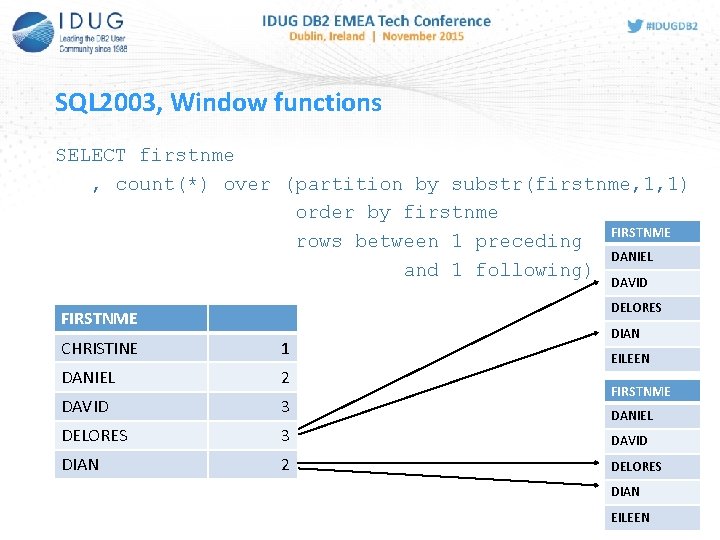 IDUG
Leading the DB2 User Community since 1988

IDUG DB2 EMEA Tech Conference
Dublin, Ireland | November 2015

#IDUGDB2

SQL2003, Window functions

SELECT firstnme
, count(*) over (partition by substr(firstnme,1,1)
order by firstnme
rows between 1 preceding
and 1 following)

| FIRSTNME |   |
|---|---|
| CHRISTINE | 1 |
| DANIEL | 2 |
| DAVID | 3 |
| DELORES | 3 |
| DIAN | 2 |

| FIRSTNME |
|---|
| DANIEL |
| DAVID |
| DELORES |
| DIAN |
| EILEEN |

| FIRSTNME |
|---|
| DANIEL |
| DAVID |
| DELORES |
| DIAN |
| EILEEN |